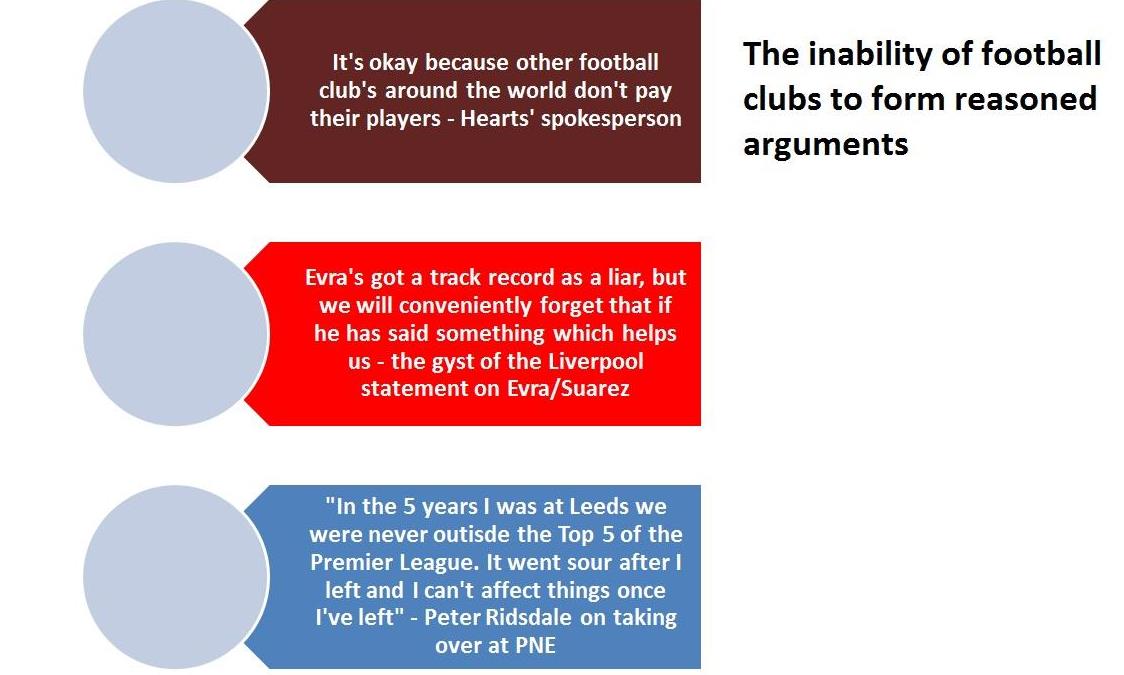 The inability of football clubs to form reasoned arguments

It's okay because other football club's around the world don't pay their players - Hearts' spokesperson

Evra's got a track record as a liar, but we will conveniently forget that if he has said something which helps us - the gyst of the Liverpool statement on Evra/Suarez

"In the 5 years I was at Leeds we were never outisde the Top 5 of the Premier League. It went sour after I left and I can't affect things once I've left" - Peter Ridsdale on taking over at PNE